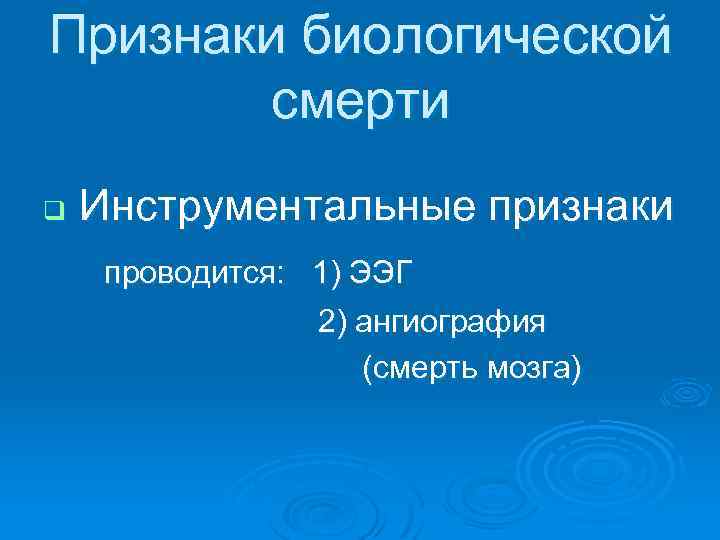 Признаки биологической смерти

Инструментальные признаки

проводится: 1) ЭЭГ

2) ангиография

(смерть мозга)